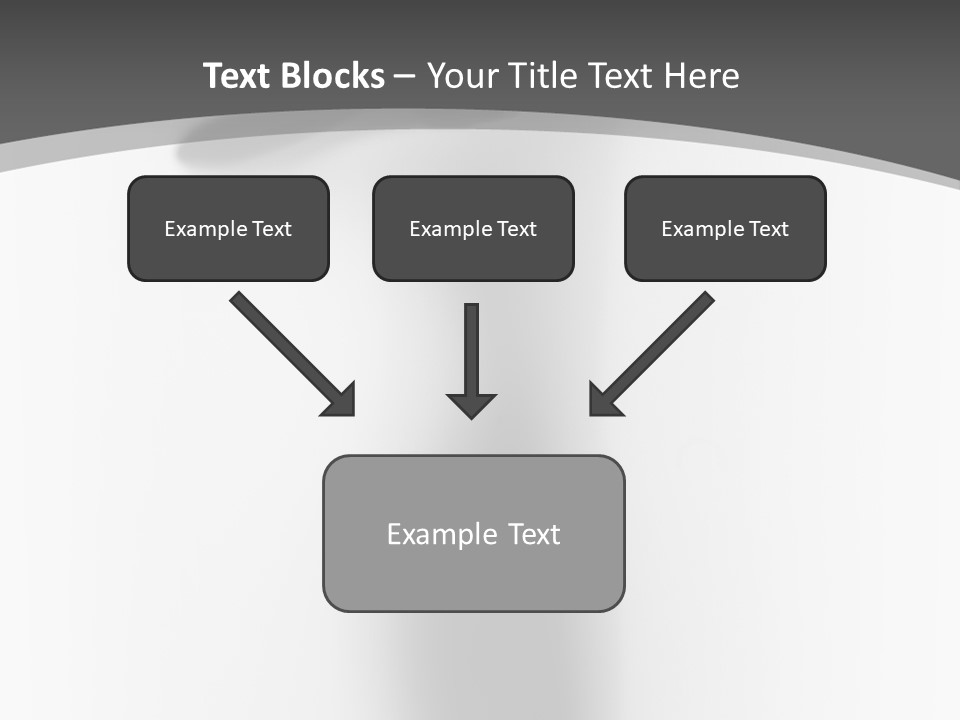 Text Blocks – Your Title Text Here

Example Text

Example Text

Example Text

Example Text